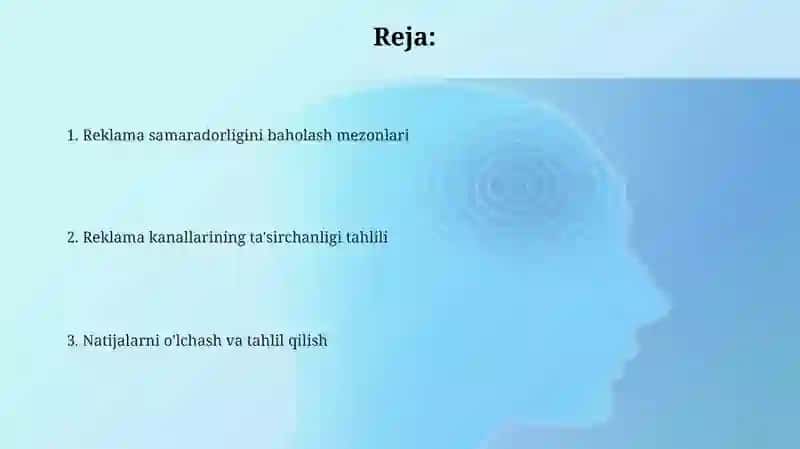 Reja:

1. Reklama samaradorligini baholash mezonlari

2. Reklama kanallarining ta'sirchanligi tahlili

3. Natijalarni o'lchash va tahlil qilish